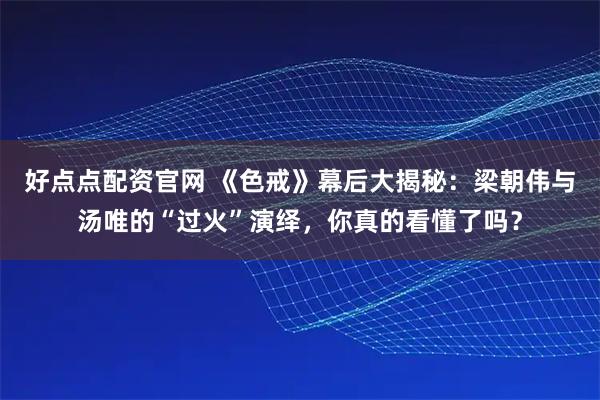 好点点配资官网 《色戒》幕后大揭秘：梁朝伟与汤唯的“过火”演绎，你真的看懂了吗？